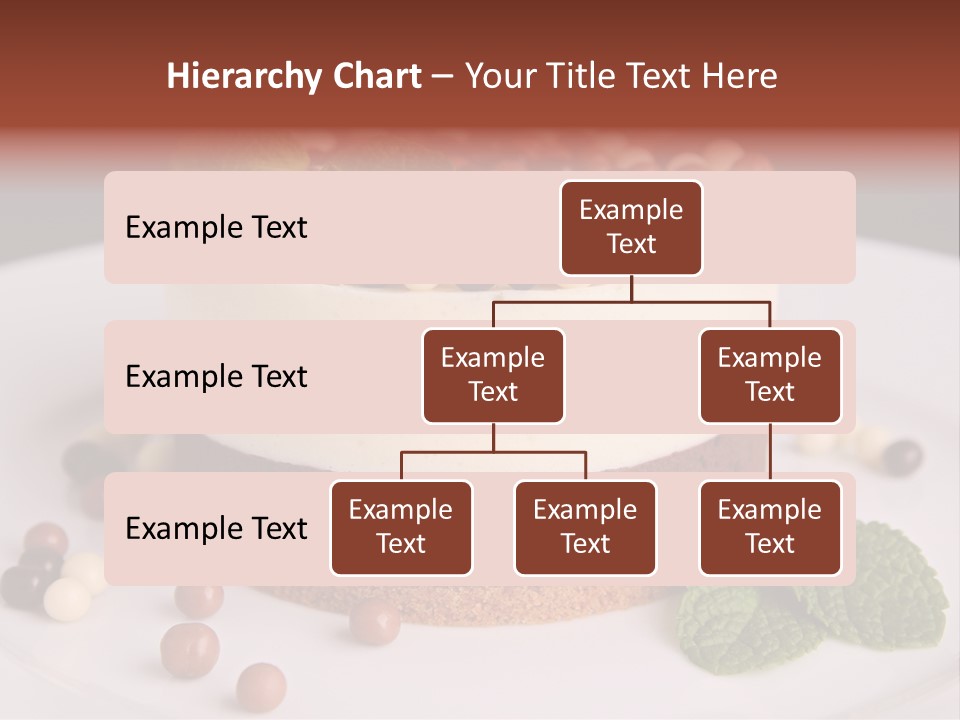 Hierarchy Chart – Your Title Text Here

Example Text

Example Text

Example Text

Example Text

Example Text

Example Text

Example Text

Example Text

Example Text